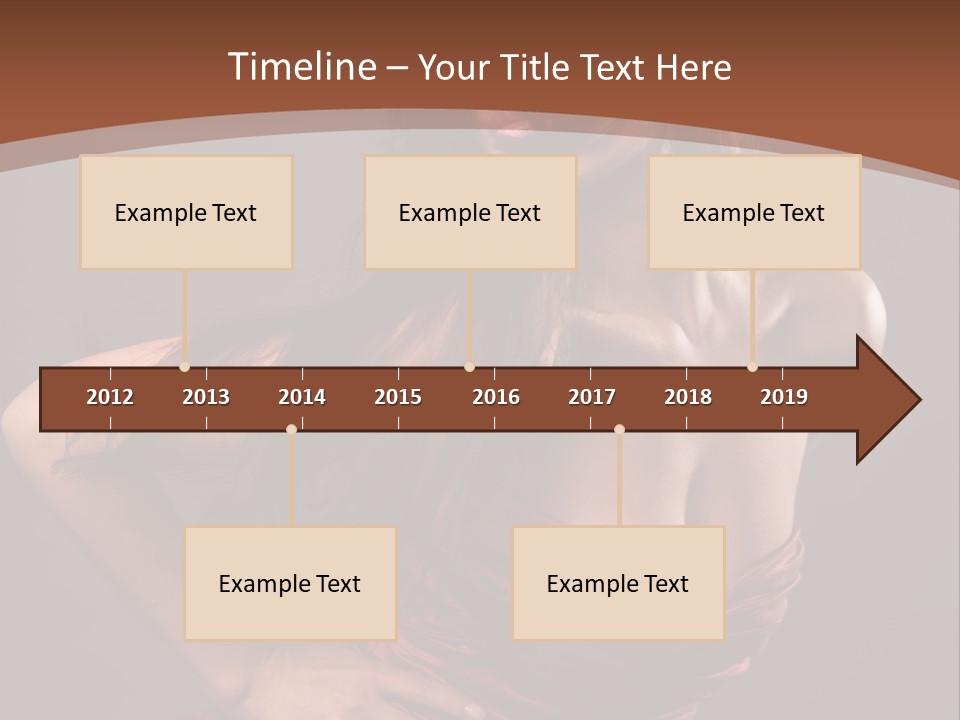 Timeline – Your Title Text Here

Example Text

Example Text

Example Text

2012 2013 2014 2015 2016 2017 2018 2019

Example Text

Example Text